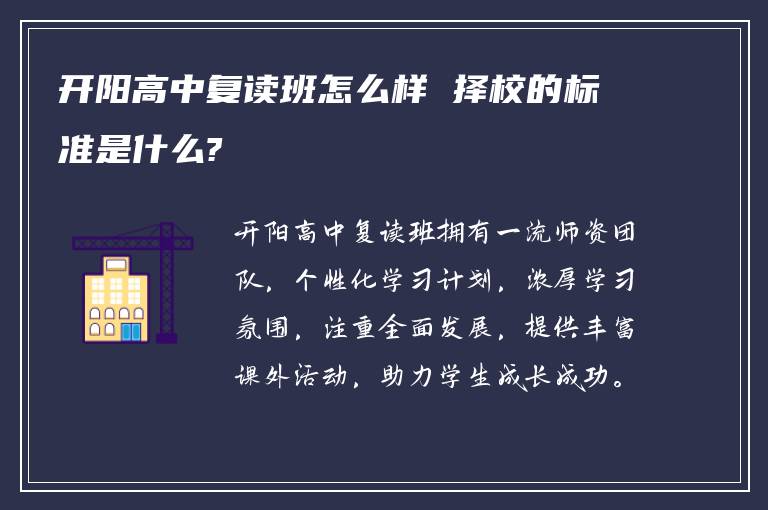 开阳高中复读班怎么样 择校的标准是什么?

开阳高中复读班拥有一流师资团队，个性化学习计划，浓厚学习氛围，注重全面发展，提供丰富课外活动，助力学生成长成功。